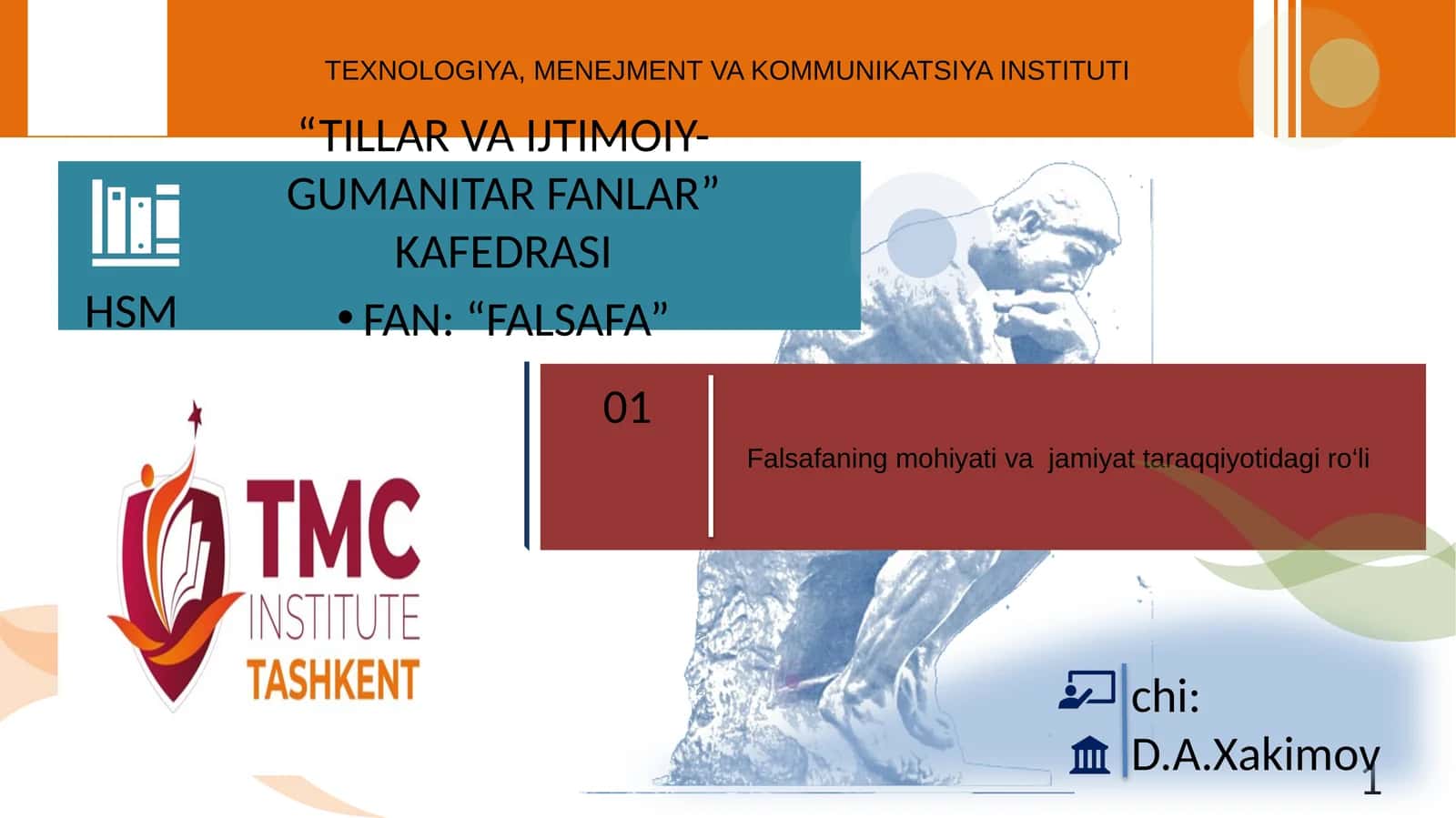 TEXNOLOGIYA, MENEJMENT VA KOMMUNIKATSIYA INSTITUTI

“TILLAR VA IJTIMOIY-GUMANITAR FANLAR” KAFEDRASI

HSM

• FAN: “FALSAFA”

01

Falsafaning mohiyati va jamiyat taraqqiyotidagi ro‘li

TMC INSTITUTE TASHKENT

chi:
D.A.Xakimov

1